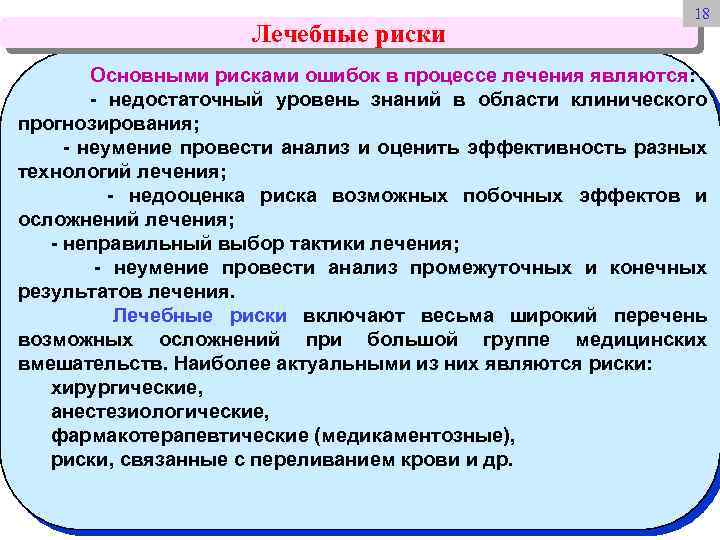 18

Лечебные риски

Основными рисками ошибок в процессе лечения являются:

- недостаточный уровень знаний в области клинического прогнозирования;

- неумение провести анализ и оценить эффективность разных технологий лечения;

- недооценка риска возможных побочных эффектов и осложнений лечения;

- неправильный выбор тактики лечения;

- неумение провести анализ промежуточных и конечных результатов лечения.

Лечебные риски включают весьма широкий перечень возможных осложнений при большой группе медицинских вмешательств. Наиболее актуальными из них являются риски:

хирургические,

анестезиологические,

фармакотерапевтические (медикаментозные),

риски, связанные с переливанием крови и др.